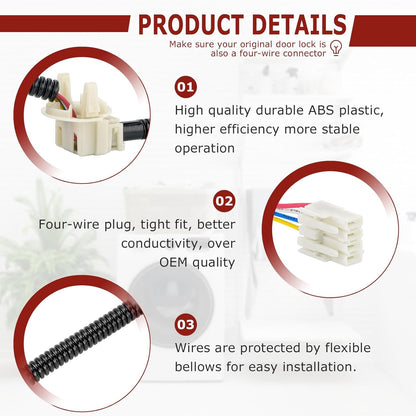 PRODUCT DETAILS

Make sure your original door lock is also a four-wire connector

01

High quality durable ABS plastic, higher efficiency more stable operation

02

Four-wire plug, tight fit, better conductivity, over OEM quality

03

Wires are protected by flexible bellows for easy installation.